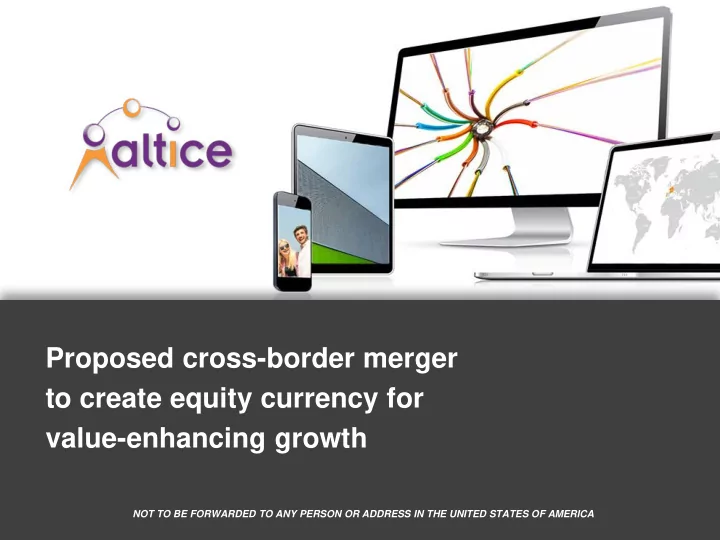 altice

Proposed cross-border merger to create equity currency for value-enhancing growth

NOT TO BE FORWARDED TO ANY PERSON OR ADDRESS IN THE UNITED STATES OF AMERICA